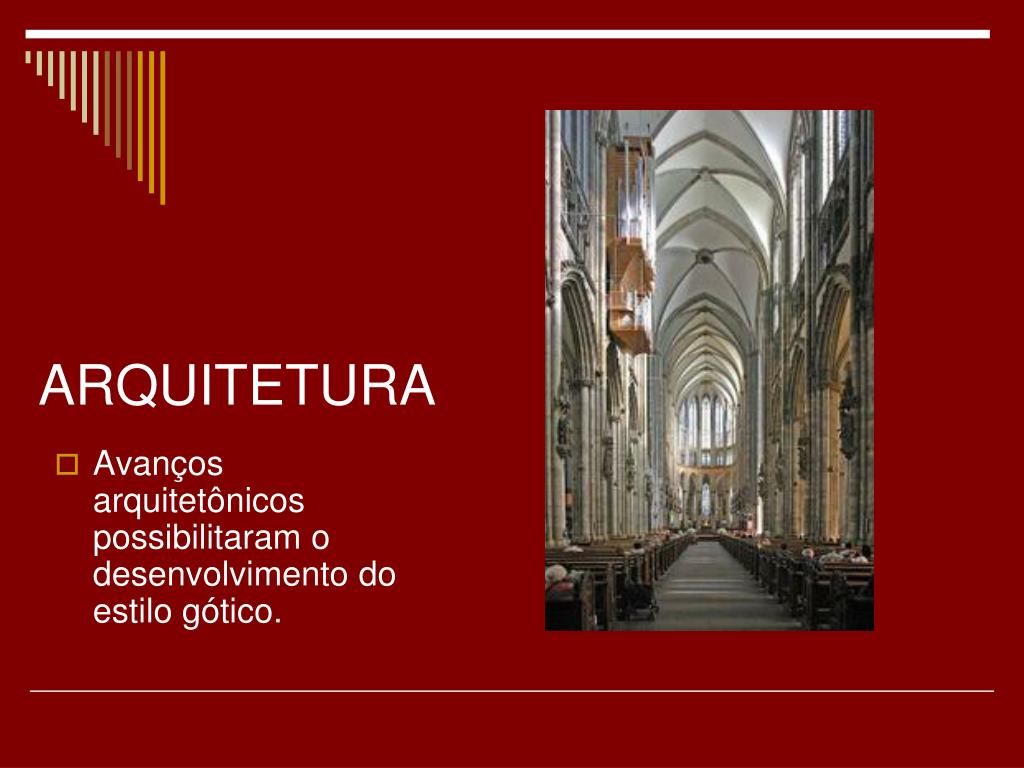 ARQUITETURA

Avanços arquitetônicos possibilitaram o desenvolvimento do estilo gótico.